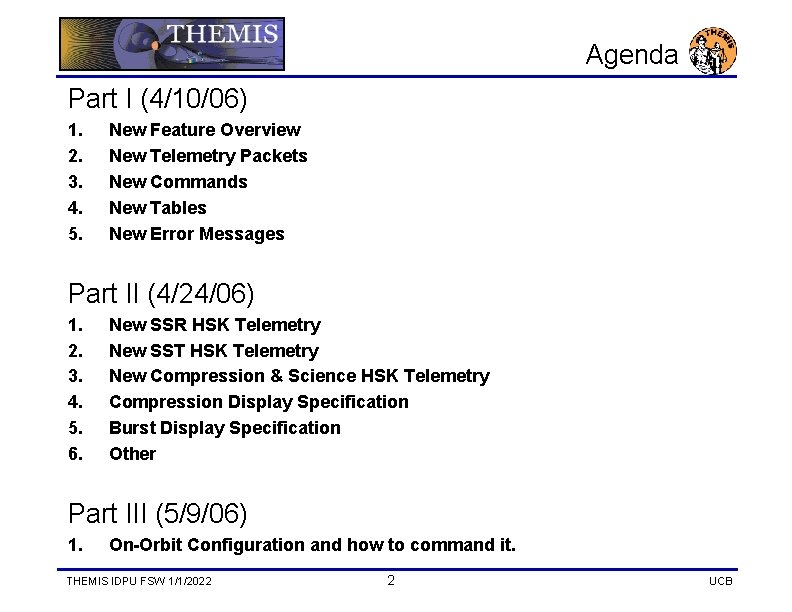 THEMIS

Agenda

THEMIS

Part I (4/10/06)

1. New Feature Overview
2. New Telemetry Packets
3. New Commands
4. New Tables
5. New Error Messages

Part II (4/24/06)

1. New SSR HSK Telemetry
2. New SST HSK Telemetry
3. New Compression & Science HSK Telemetry
4. Compression Display Specification
5. Burst Display Specification
6. Other

Part III (5/9/06)

1. On-Orbit Configuration and how to command it.

THEMIS IDPU FSW 1/1/2022

2

UCB